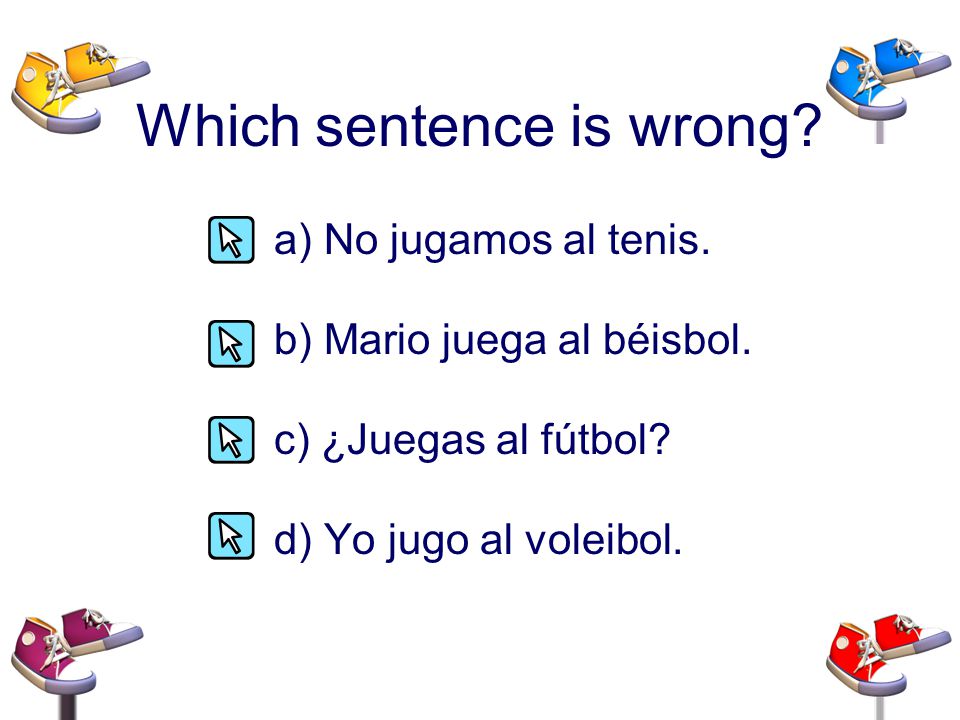 Which sentence is wrong?

a) No jugamos al tenis.

b) Mario juega al béisbol.

c) ¿Juegas al fútbol?

d) Yo jugo al voleibol.